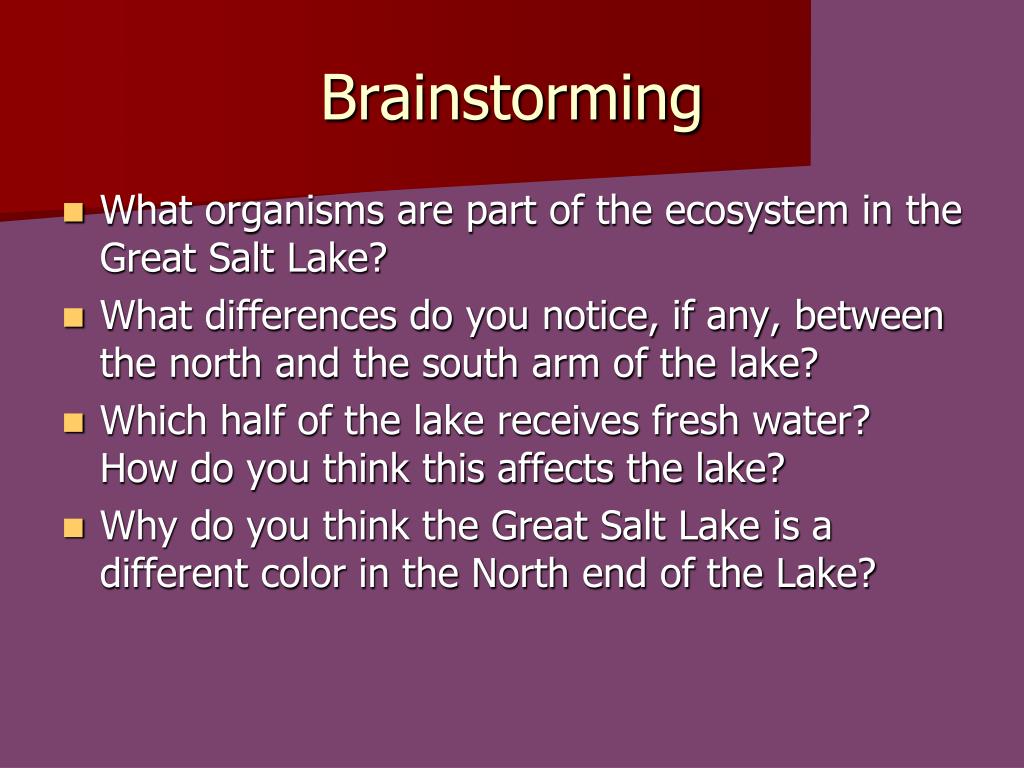 Brainstorming

- What organisms are part of the ecosystem in the Great Salt Lake?
- What differences do you notice, if any, between the north and the south arm of the lake?
- Which half of the lake receives fresh water? How do you think this affects the lake?
- Why do you think the Great Salt Lake is a different color in the North end of the Lake?